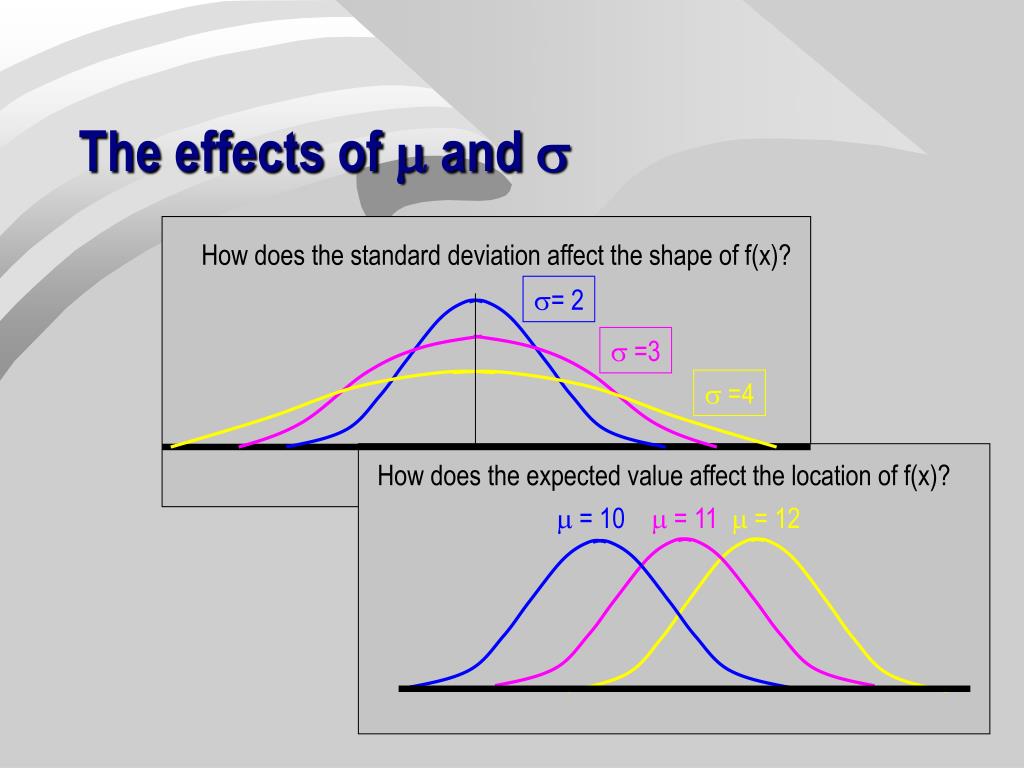 The effects of $\mu$ and $\sigma$

How does the standard deviation affect the shape of f(x)?

$\sigma$= 2

$\sigma$ =3

$\sigma$ =4

How does the expected value affect the location of f(x)?

$\mu$ = 10 $\mu$ = 11 $\mu$ = 12